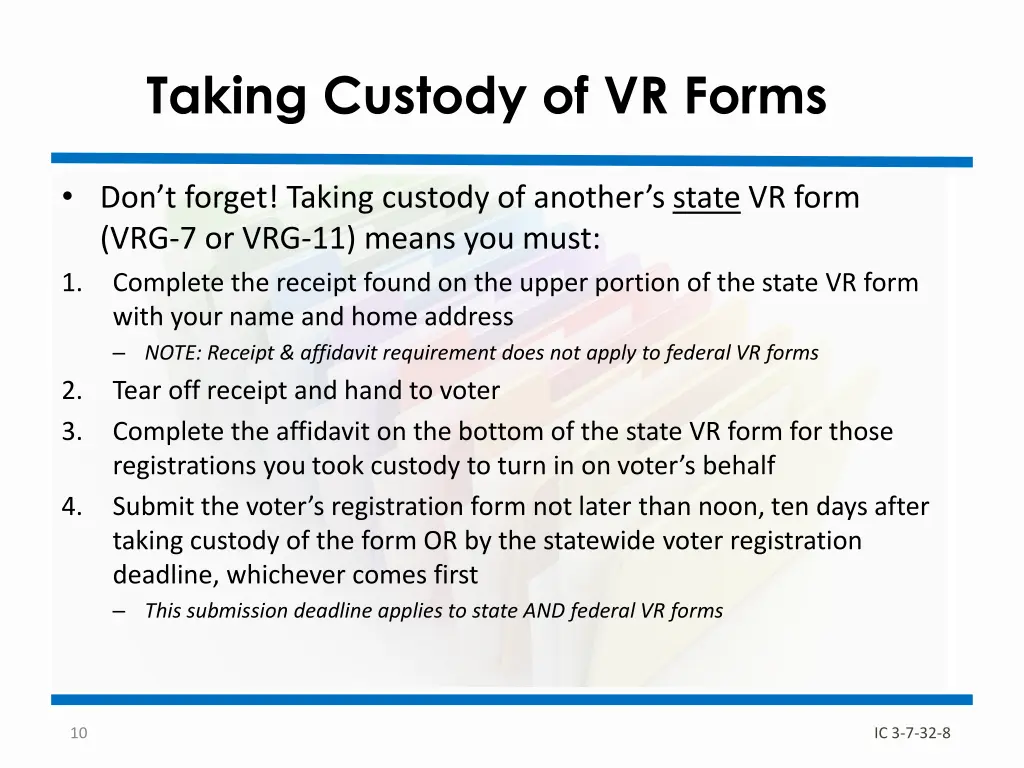 Taking Custody of VR Forms

• Don't forget! Taking custody of another's state VR form (VRG-7 or VRG-11) means you must:

1. Complete the receipt found on the upper portion of the state VR form with your name and home address
   – NOTE: Receipt & affidavit requirement does not apply to federal VR forms
2. Tear off receipt and hand to voter
3. Complete the affidavit on the bottom of the state VR form for those registrations you took custody to turn in on voter's behalf
4. Submit the voter's registration form not later than noon, ten days after taking custody of the form OR by the statewide voter registration deadline, whichever comes first
   – This submission deadline applies to state AND federal VR forms

10

IC 3-7-32-8